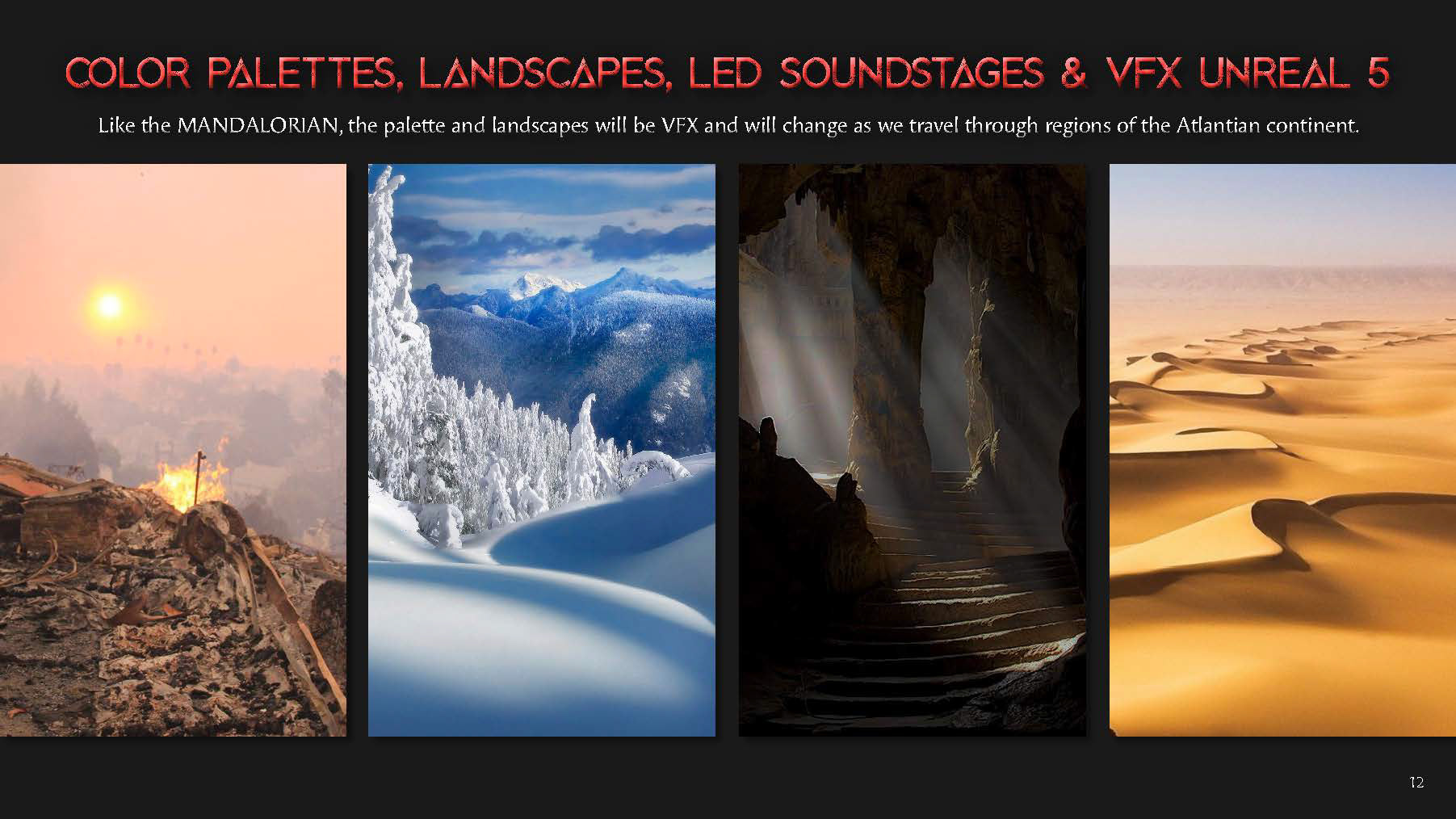 COLOR PALETTES, LANDSCAPES, LED SOUNDSTAGES & VFX UNREAL 5

Like the MANDALORIAN, the palette and landscapes will be VFX and will change as we travel through regions of the Atlantian continent.

12